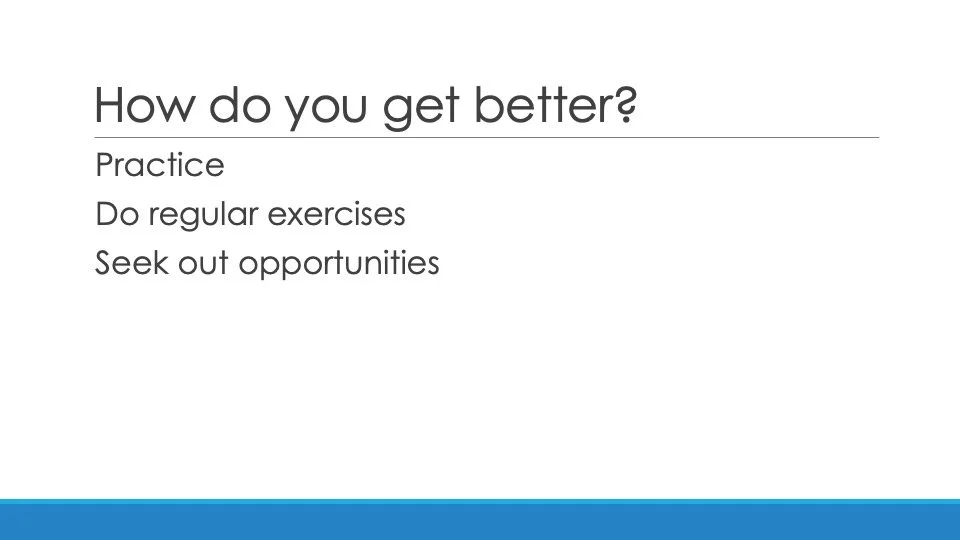 How do you get better?

Practice

Do regular exercises

Seek out opportunities